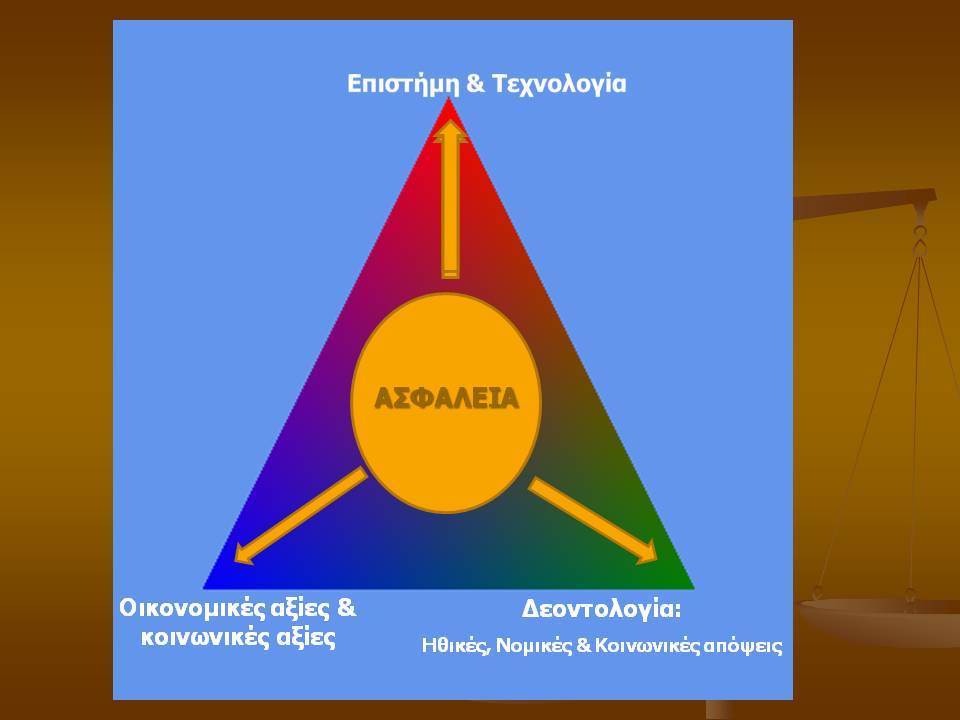 Επιστήμη & Τεχνολογία

ΑΣΦΑΛΕΙΑ

Οικονομικές αξίες & κοινωνικές αξίες

Δεοντολογία:
Ηθικές, Νομικές & Κοινωνικές απόψεις